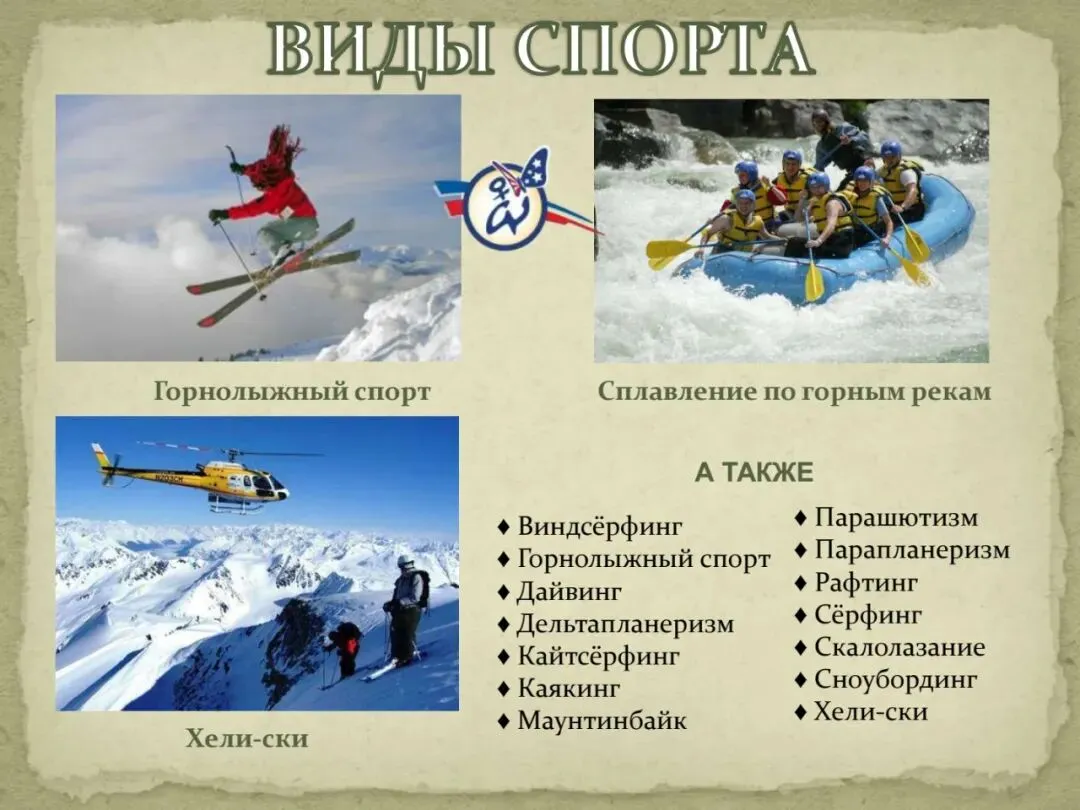 ВИДЫ СПОРТА

Горнолыжный спорт

Сплавление по горным рекам

Хели-ски

А ТАКЖЕ

♦ Виндсёрфинг
♦ Горнолыжный спорт
♦ Дайвинг
♦ Дельтапланеризм
♦ Кайтсёрфинг
♦ Каякинг
♦ Маунтинбайк

♦ Парашютизм
♦ Парапланеризм
♦ Рафтинг
♦ Сёрфинг
♦ Скалолазание
♦ Сноубординг
♦ Хели-ски